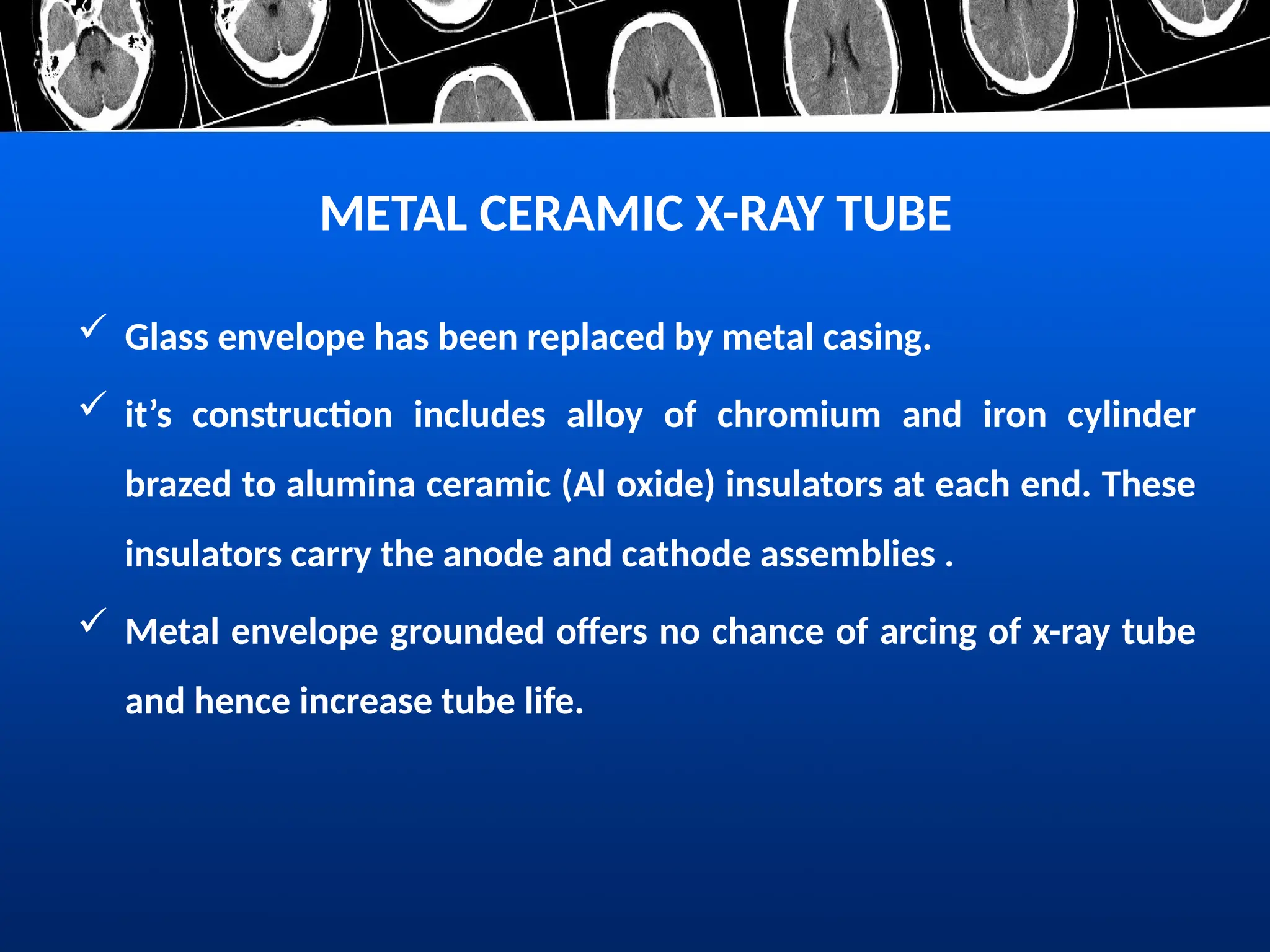 METAL CERAMIC X-RAY TUBE

✓ Glass envelope has been replaced by metal casing.

✓ it’s construction includes alloy of chromium and iron cylinder brazed to alumina ceramic (Al oxide) insulators at each end. These insulators carry the anode and cathode assemblies .

✓ Metal envelope grounded offers no chance of arcing of x-ray tube and hence increase tube life.